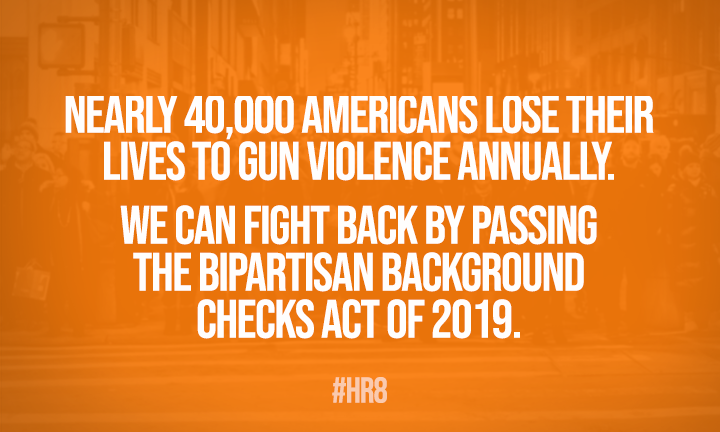 NEARLY 40,000 AMERICANS LOSE THEIR LIVES TO GUN VIOLENCE ANNUALLY.

WE CAN FIGHT BACK BY PASSING THE BIPARTISAN BACKGROUND CHECKS ACT OF 2019.

#HR8